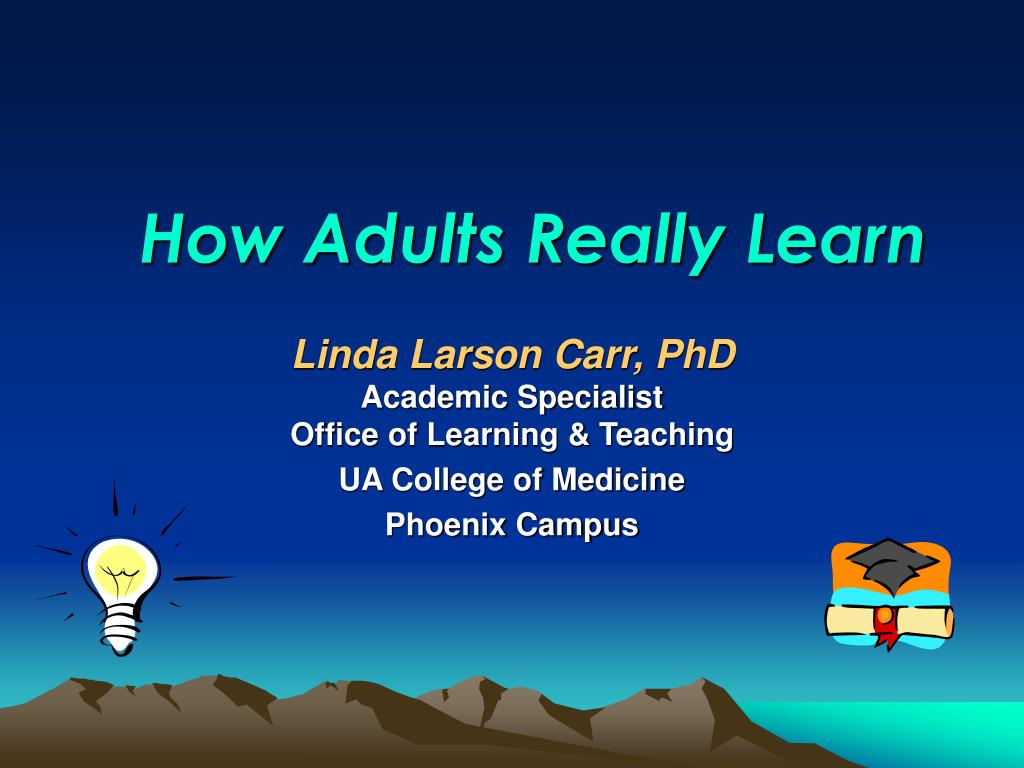 How Adults Really Learn

Linda Larson Carr, PhD
Academic Specialist
Office of Learning & Teaching
UA College of Medicine
Phoenix Campus